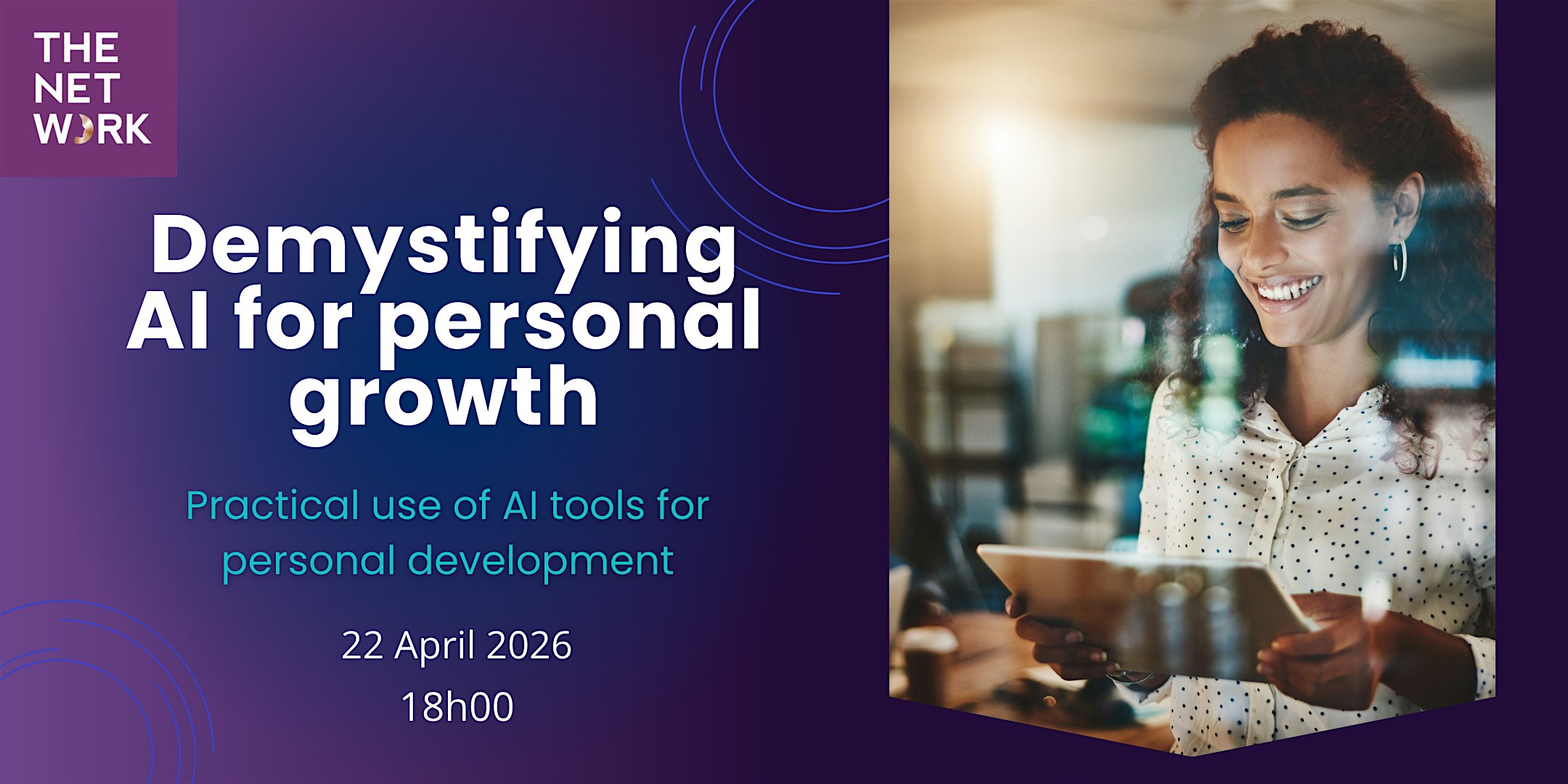 THE NET WORK

Demystifying AI for personal growth

Practical use of AI tools for personal development

22 April 2026
18h00